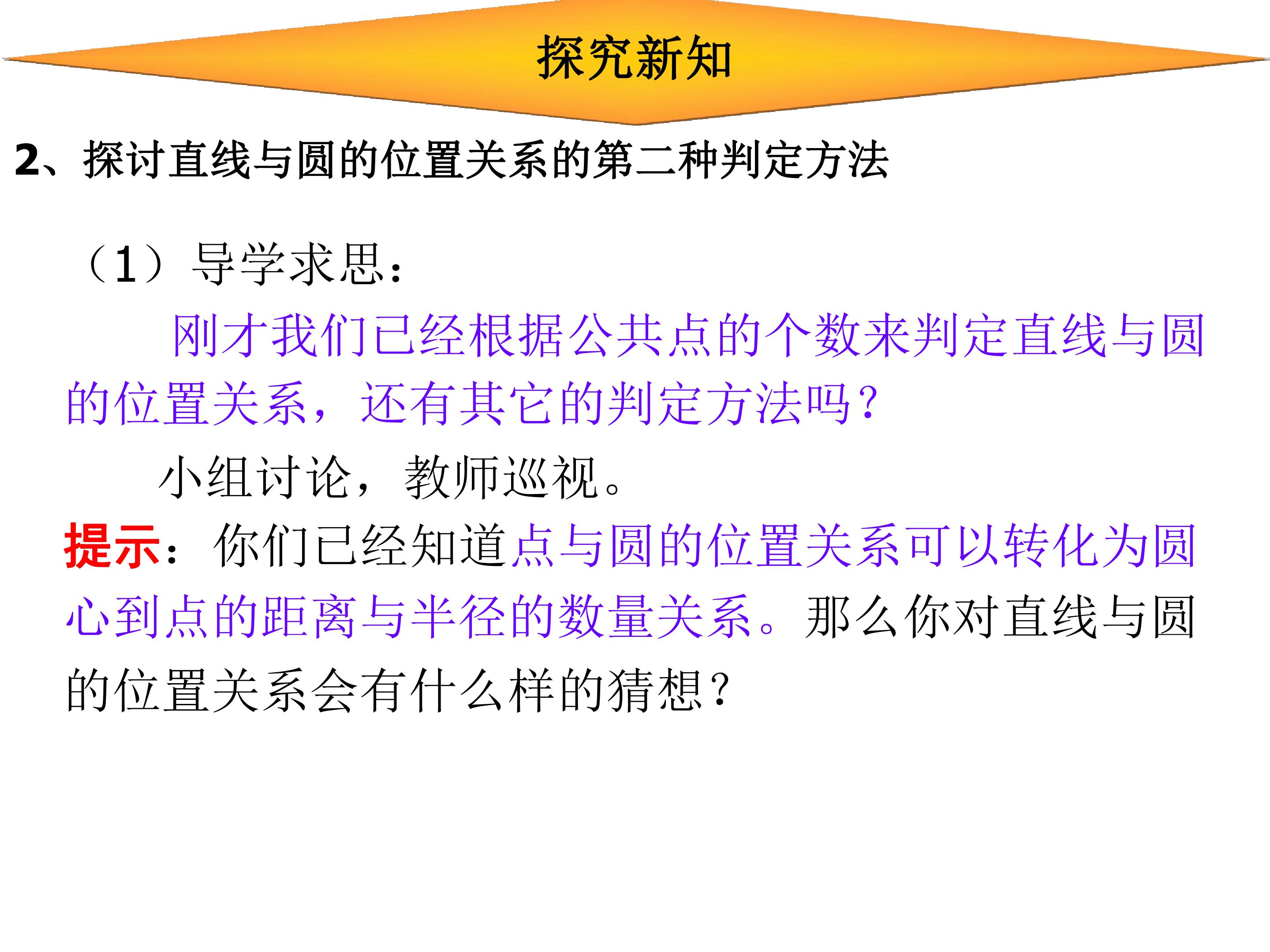 探究新知

2、探讨直线与圆的位置关系的第二种判定方法

（1）导学求思：

刚才我们已经根据公共点的个数来判定直线与圆的位置关系，还有其它的判定方法吗？

小组讨论，教师巡视。

提示：你们已经知道点与圆的位置关系可以转化为圆心到点的距离与半径的数量关系。那么你对直线与圆的位置关系会有什么样的猜想？